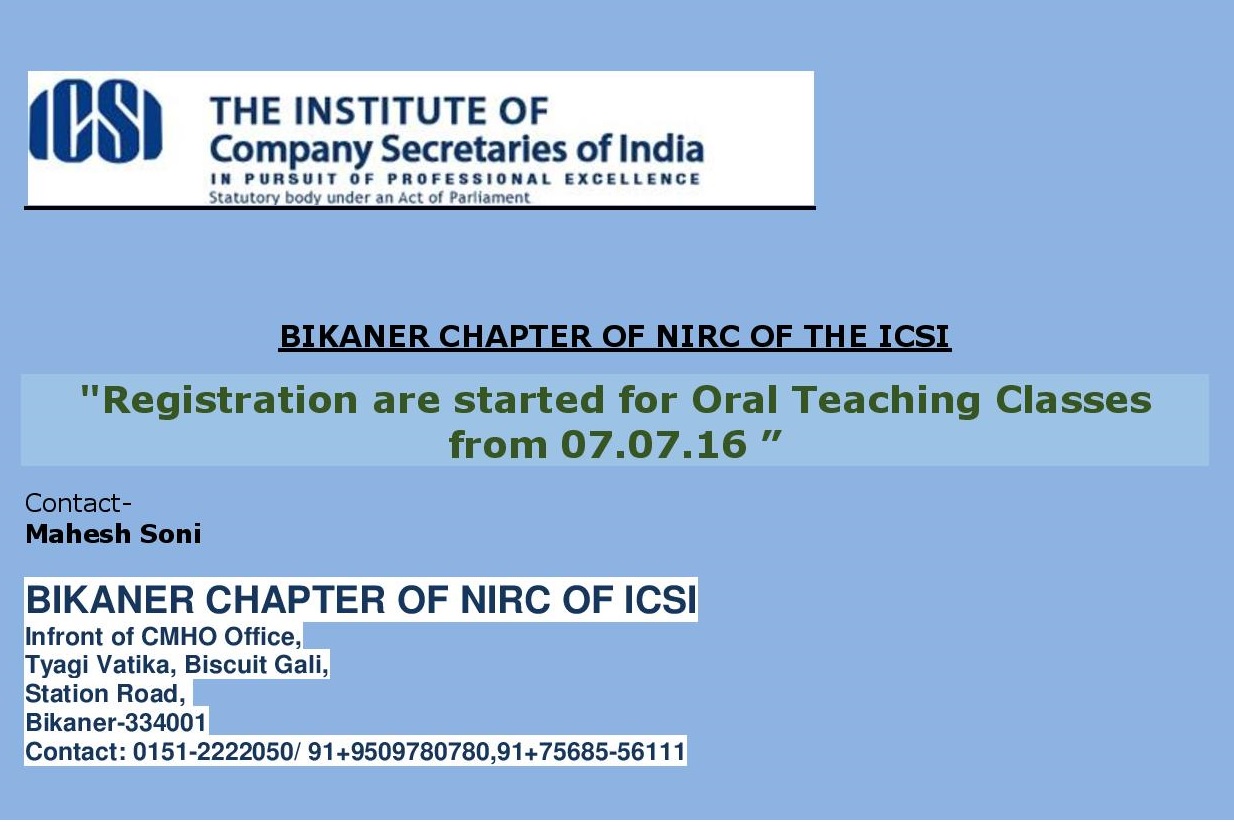 ICSI THE INSTITUTE OF Company Secretaries of India
IN PURSUIT OF PROFESSIONAL EXCELLENCE
Statutory body under an Act of Parliament

BIKANER CHAPTER OF NIRC OF THE ICSI

"Registration are started for Oral Teaching Classes from 07.07.16 ”

Contact-
Mahesh Soni

BIKANER CHAPTER OF NIRC OF ICSI
Infront of CMHO Office,
Tyagi Vatika, Biscuit Gali,
Station Road,
Bikaner-334001
Contact: 0151-2222050/ 91+9509780780,91+75685-56111